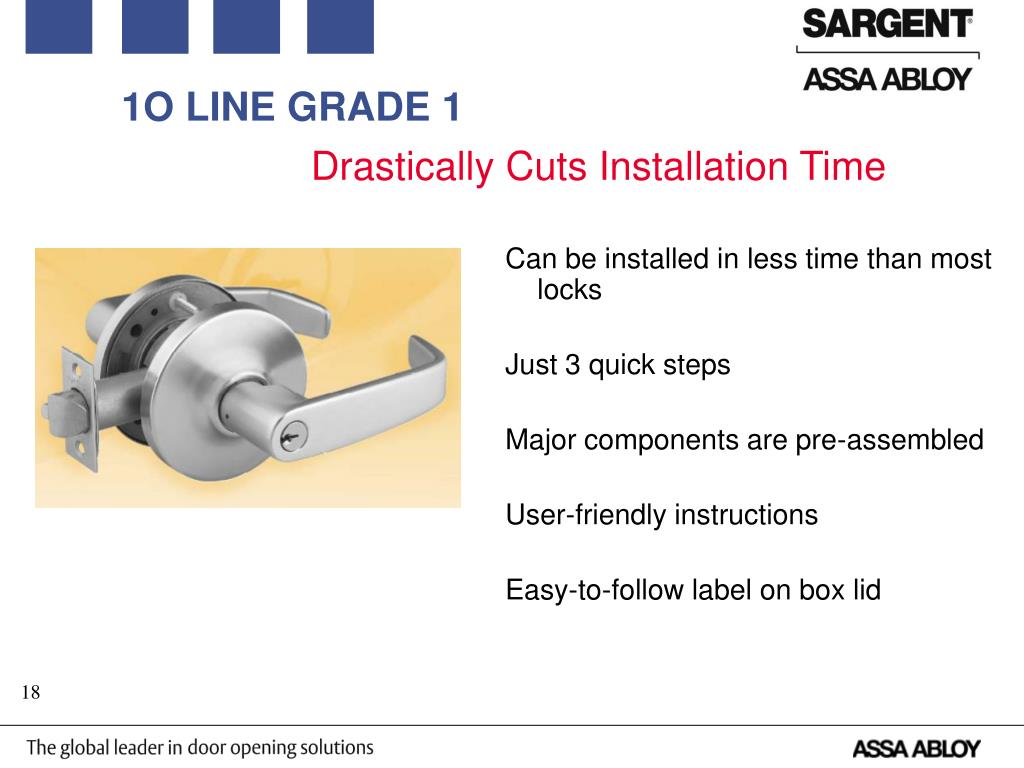 SARGENT®

ASSA ABLOY

1O LINE GRADE 1

Drastically Cuts Installation Time

Can be installed in less time than most locks

Just 3 quick steps

Major components are pre-assembled

User-friendly instructions

Easy-to-follow label on box lid

18

The global leader in door opening solutions

ASSA ABLOY